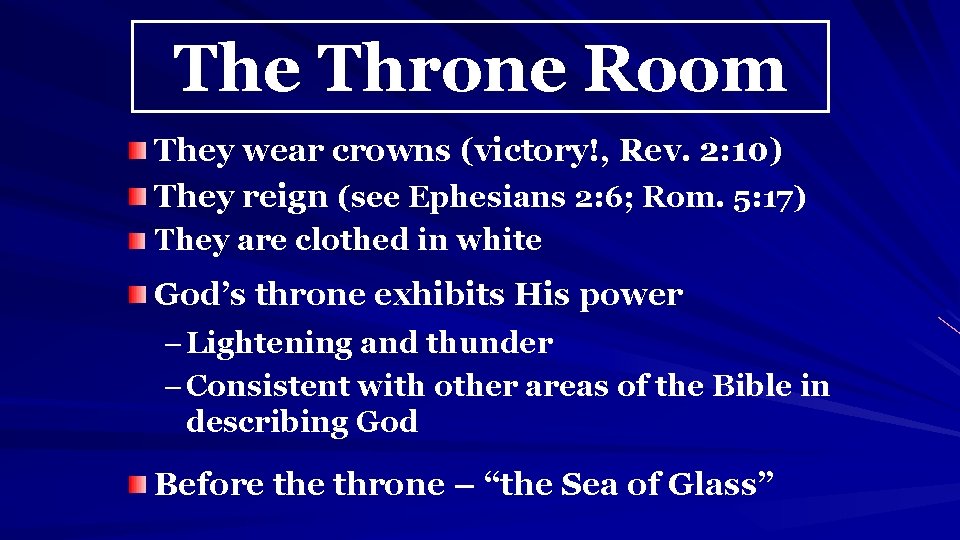 The Throne Room

They wear crowns (victory!, Rev. 2:10)
They reign (see Ephesians 2:6; Rom. 5:17)
They are clothed in white

God’s throne exhibits His power
– Lightening and thunder
– Consistent with other areas of the Bible in describing God

Before the throne – “the Sea of Glass”